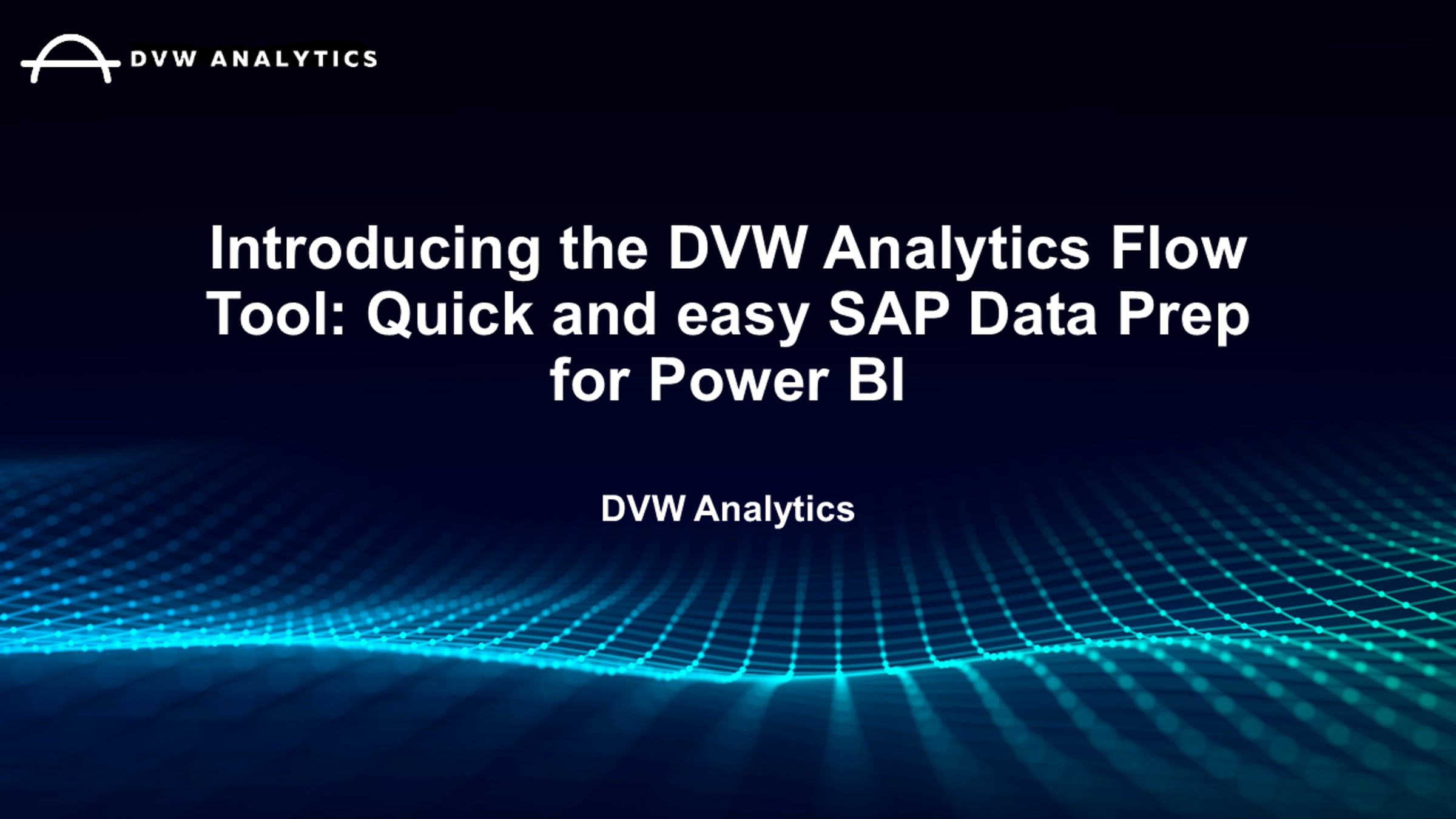 DVW ANALYTICS

Introducing the DVW Analytics Flow Tool: Quick and easy SAP Data Prep for Power BI

DVW Analytics